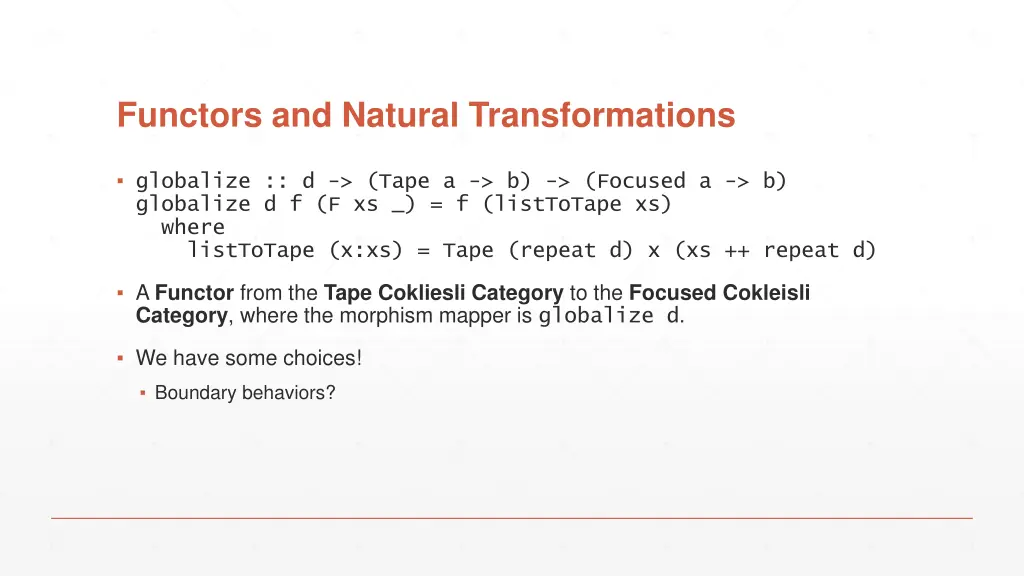 Functors and Natural Transformations

▪ globalize :: d -> (Tape a -> b) -> (Focused a -> b)
globalize d f (F xs _) = f (listToTape xs)
where
listToTape (x:xs) = Tape (repeat d) x (xs ++ repeat d)

▪ A Functor from the Tape Cokliesli Category to the Focused Cokleisli Category, where the morphism mapper is globalize d.

▪ We have some choices!

▪ Boundary behaviors?